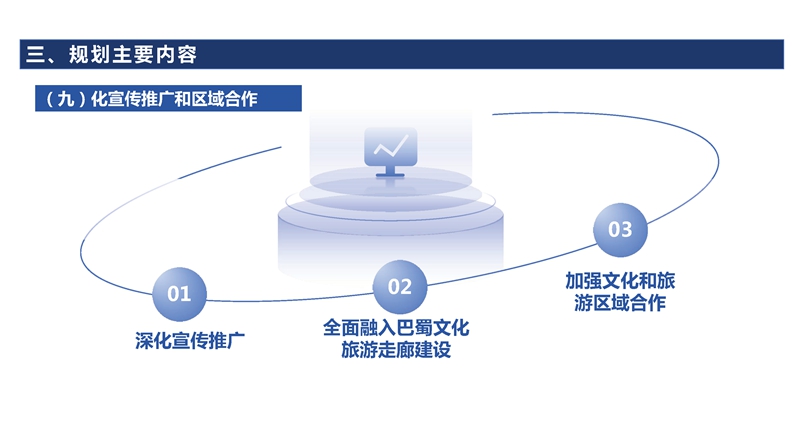 三、规划主要内容

（九）化宣传推广和区域合作

01

深化宣传推广

02

全面融入巴蜀文化旅游走廊建设

03

加强文化和旅游区域合作